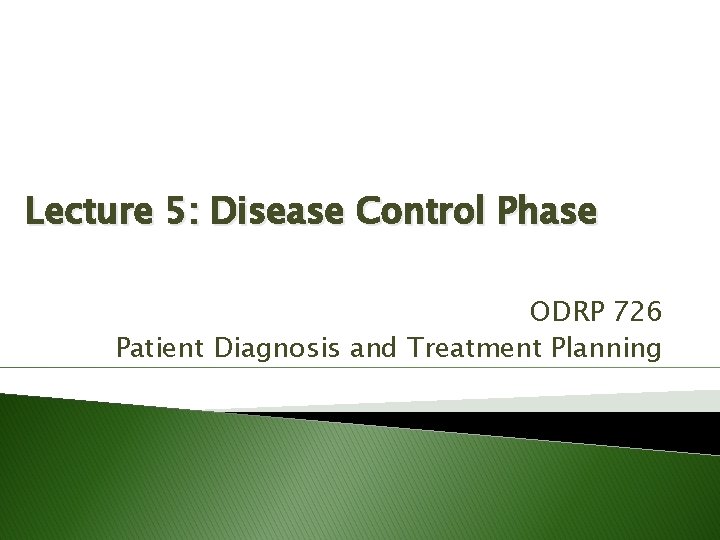 Lecture 5: Disease Control Phase

ODRP 726
Patient Diagnosis and Treatment Planning